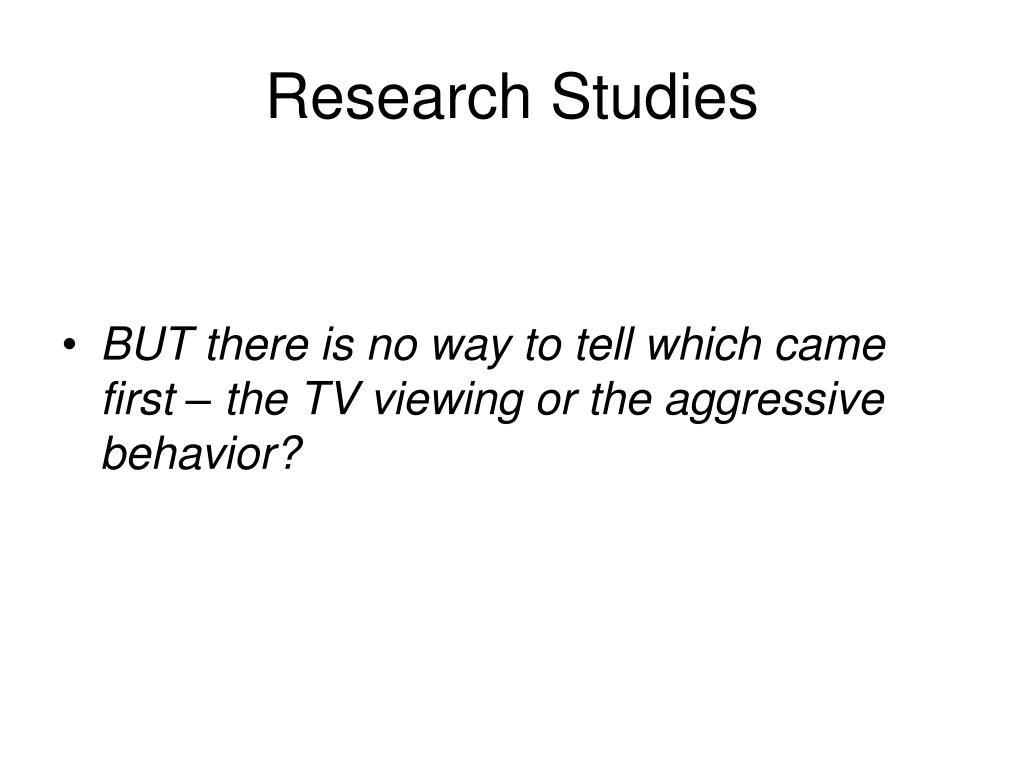 Research Studies

• BUT there is no way to tell which came first – the TV viewing or the aggressive behavior?